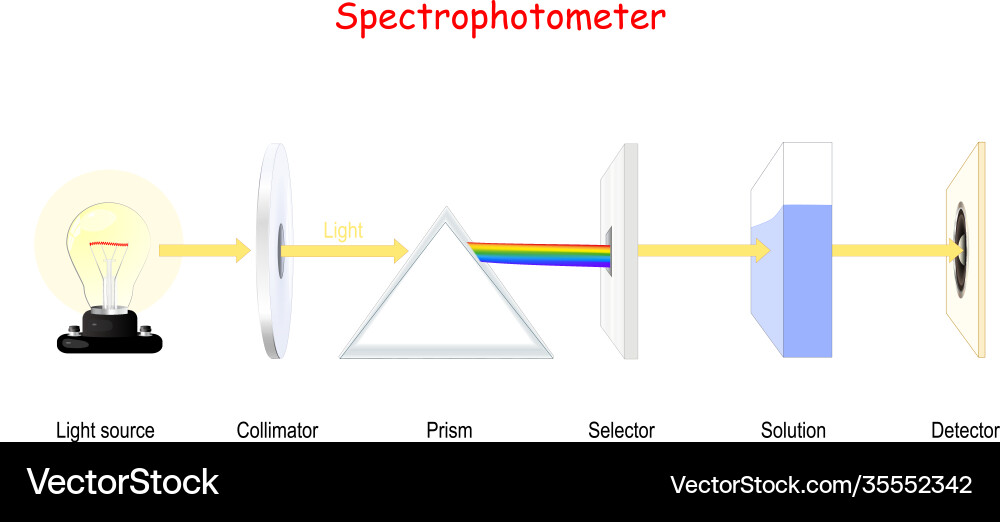 Spectrophotometer

Light

Light source
Collimator
Prism
Selector
Solution
Detector

VectorStock
VectorStock.com/35552342